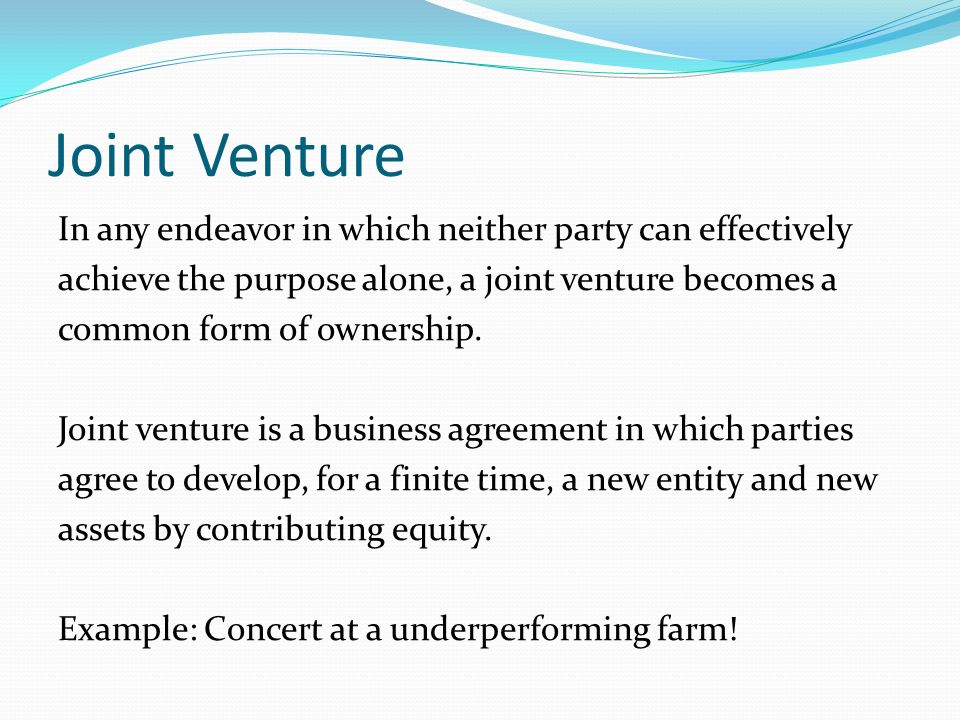 Joint Venture

In any endeavor in which neither party can effectively achieve the purpose alone, a joint venture becomes a common form of ownership.

Joint venture is a business agreement in which parties agree to develop, for a finite time, a new entity and new assets by contributing equity.

Example: Concert at a underperforming farm!